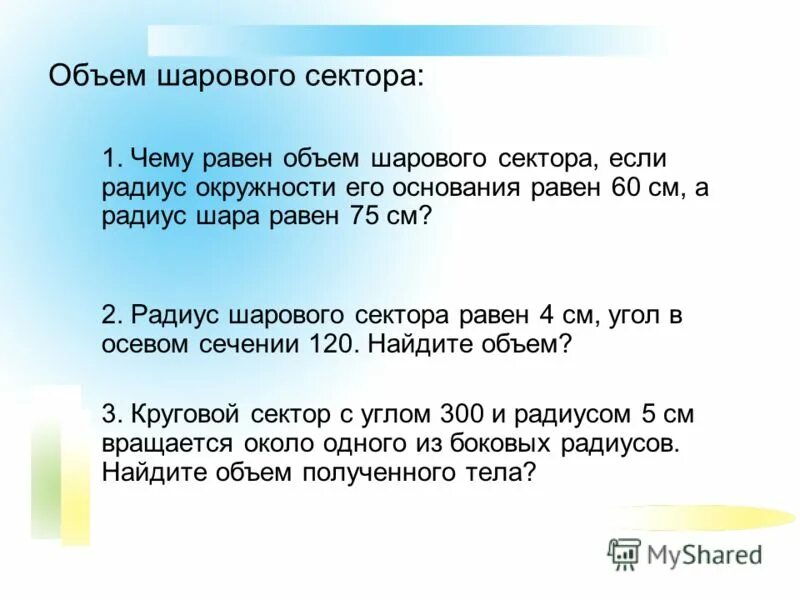 Объем шарового сектора:

1. Чему равен объем шарового сектора, если радиус окружности его основания равен 60 см, а радиус шара равен 75 см?

2. Радиус шарового сектора равен 4 см, угол в осевом сечении 120. Найдите объем?

3. Круговой сектор с углом 300 и радиусом 5 см вращается около одного из боковых радиусов. Найдите объем полученного тела?

MyShared